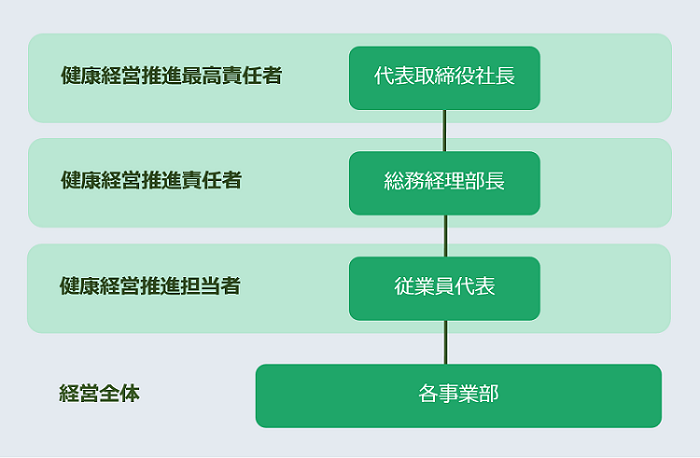 健康経営推進最高責任者
代表取締役社長

健康経営推進責任者
総務経理部長

健康経営推進担当者
従業員代表

経営全体
各事業部